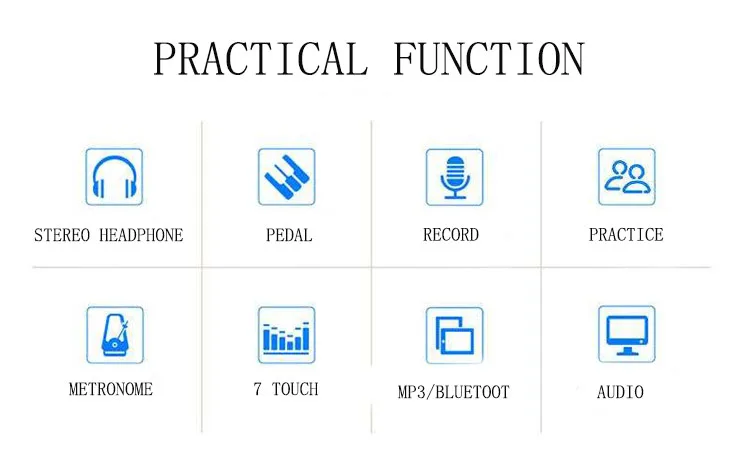 PRACTICAL FUNCTION

STEREO HEADPHONE

PEDAL

RECORD

PRACTICE

METRONOME

7 TOUCH

MP3/BLUETOOT

AUDIO